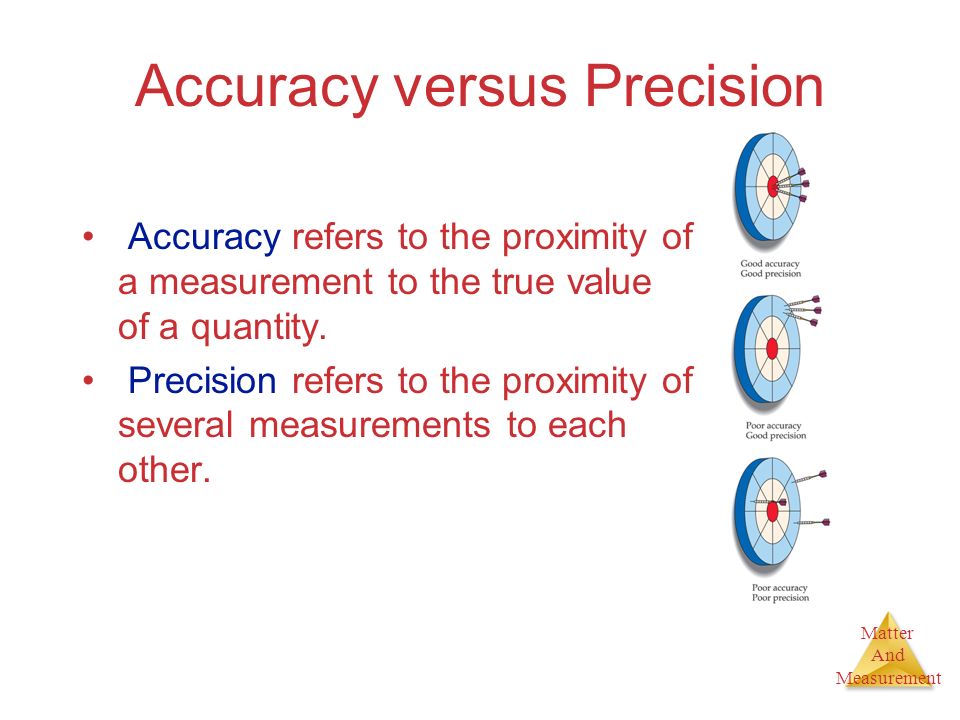 Accuracy versus Precision

• Accuracy refers to the proximity of a measurement to the true value of a quantity.

• Precision refers to the proximity of several measurements to each other.

Good accuracy
Good precision

Poor accuracy
Good precision

Poor accuracy
Poor precision

Matter
And
Measurement